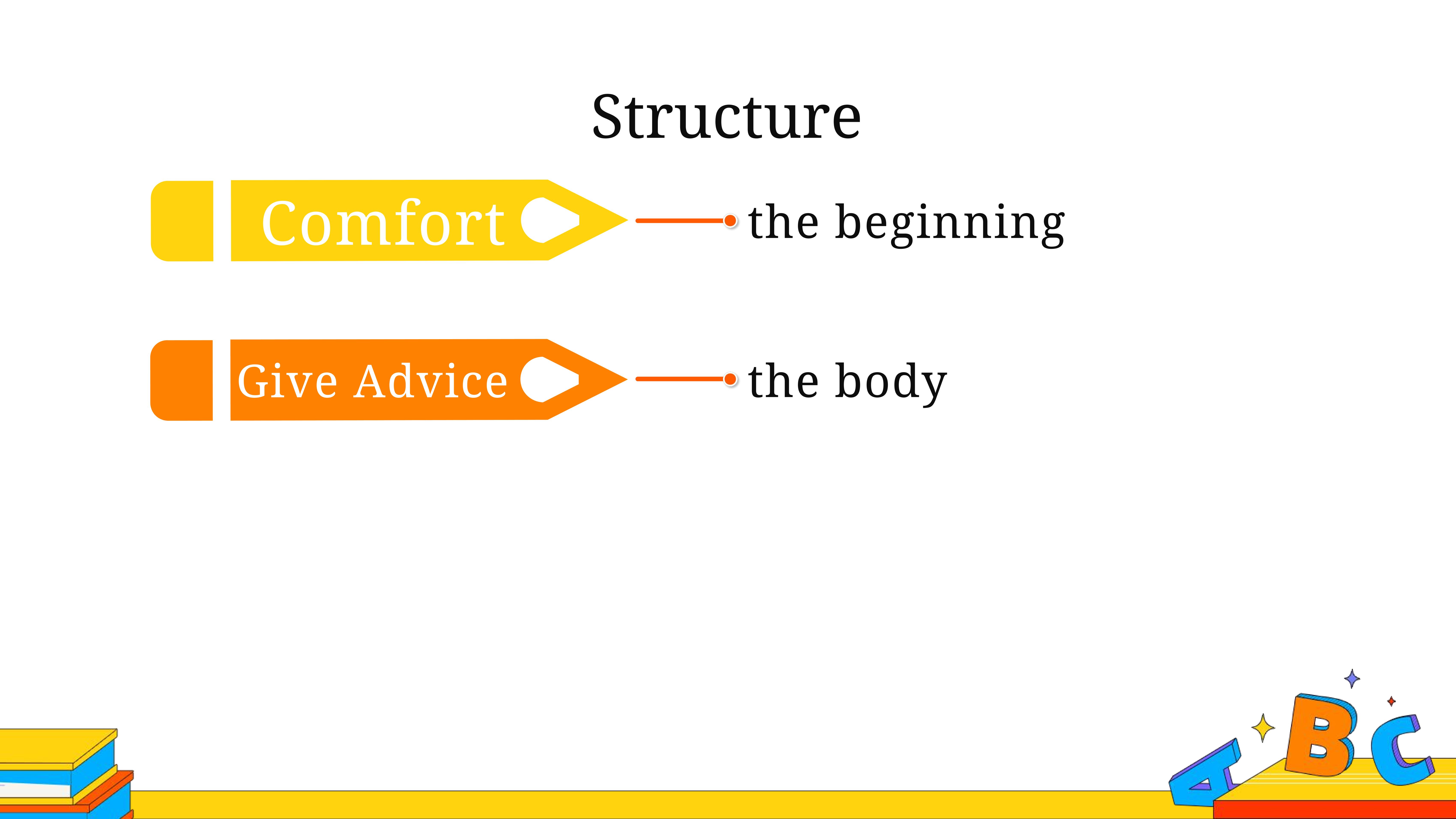 Structure

Comfort the beginning

Give Advice the body

A B C